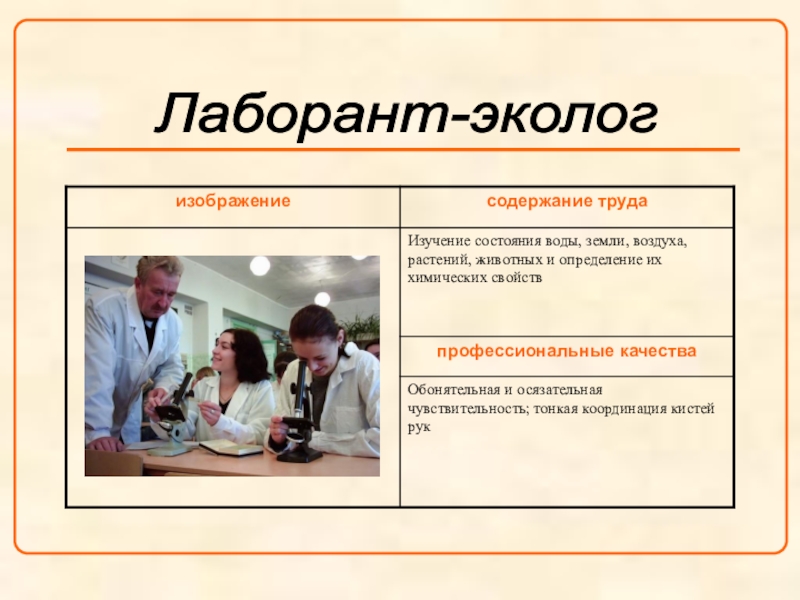 Лаборант-эколог

| изображение | содержание труда |
|---|---|
| | Изучение состояния воды, земли, воздуха, растений, животных и определение их химических свойств |
| | профессиональные качества |
| | Обонятельная и осязательная чувствительность; тонкая координация кистей рук |